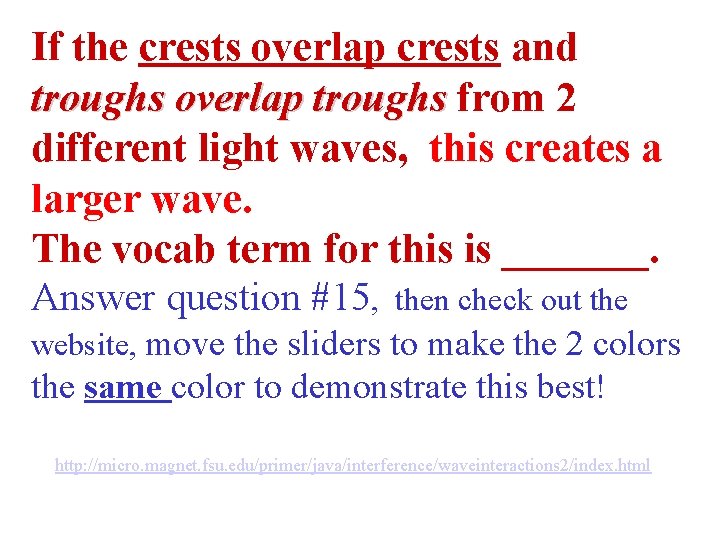 If the crests overlap crests and troughs overlap troughs from 2 different light waves, this creates a larger wave.
The vocab term for this is _______.
Answer question #15, then check out the website, move the sliders to make the 2 colors the same color to demonstrate this best!

http://micro.magnet.fsu.edu/primer/java/interference/waveinteractions2/index.html